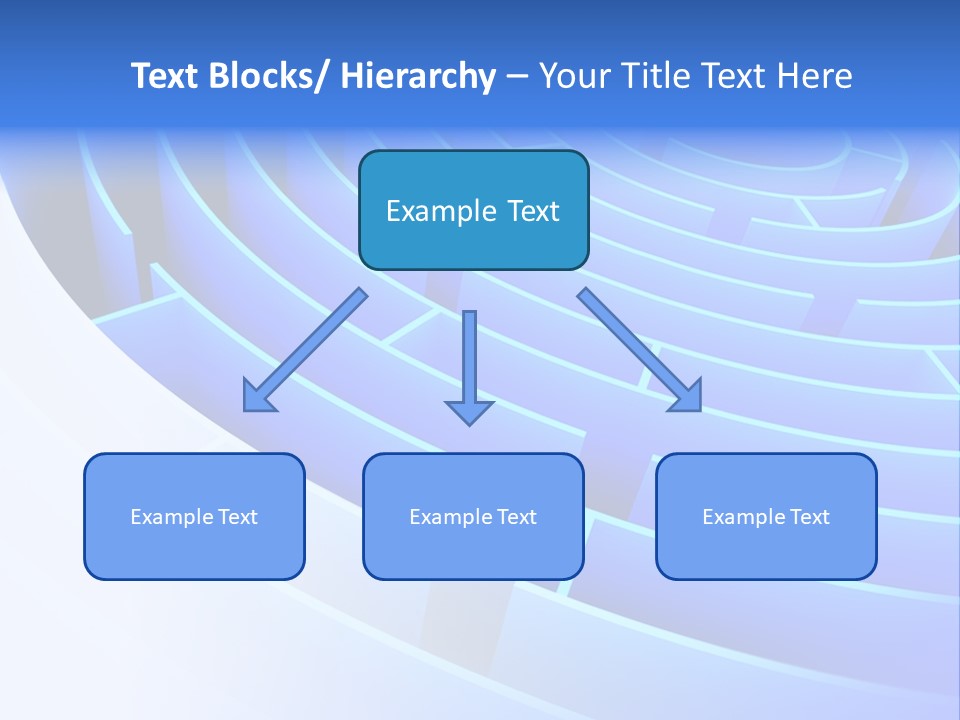 Text Blocks/ Hierarchy – Your Title Text Here

Example Text

Example Text

Example Text

Example Text